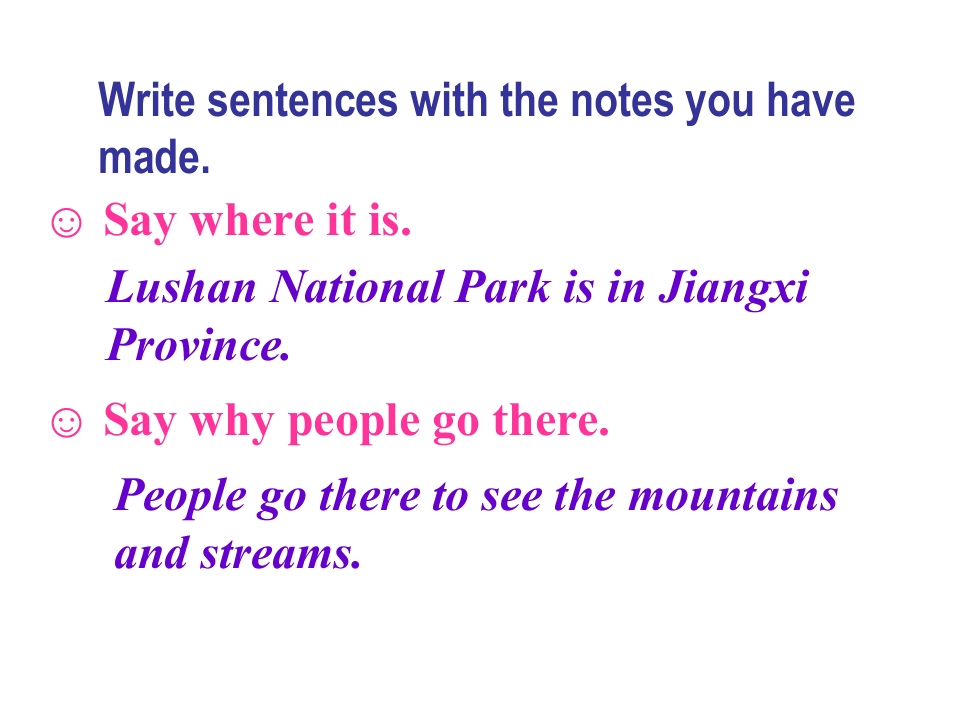 Write sentences with the notes you have made.

☺ Say where it is.

Lushan National Park is in Jiangxi Province.

☺ Say why people go there.

People go there to see the mountains and streams.